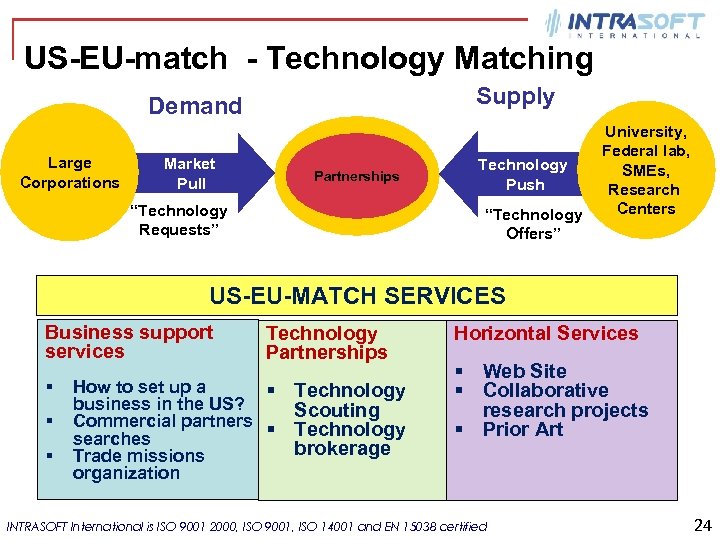 INTRASOFT
INTERNATIONAL

US-EU-match - Technology Matching

Demand

Supply

Large Corporations

Market Pull

"Technology Requests"

Partnerships

Technology Push

"Technology Offers"

University, Federal lab, SMEs, Research Centers

US-EU-MATCH SERVICES

Business support services

▪ How to set up a business in the US?
▪ Commercial partners searches
▪ Trade missions organization

Technology Partnerships

▪ Technology Scouting
▪ Technology brokerage

Horizontal Services

▪ Web Site
▪ Collaborative research projects
▪ Prior Art

INTRASOFT International is ISO 9001 2000, ISO 9001, ISO 14001 and EN 15038 certified

24